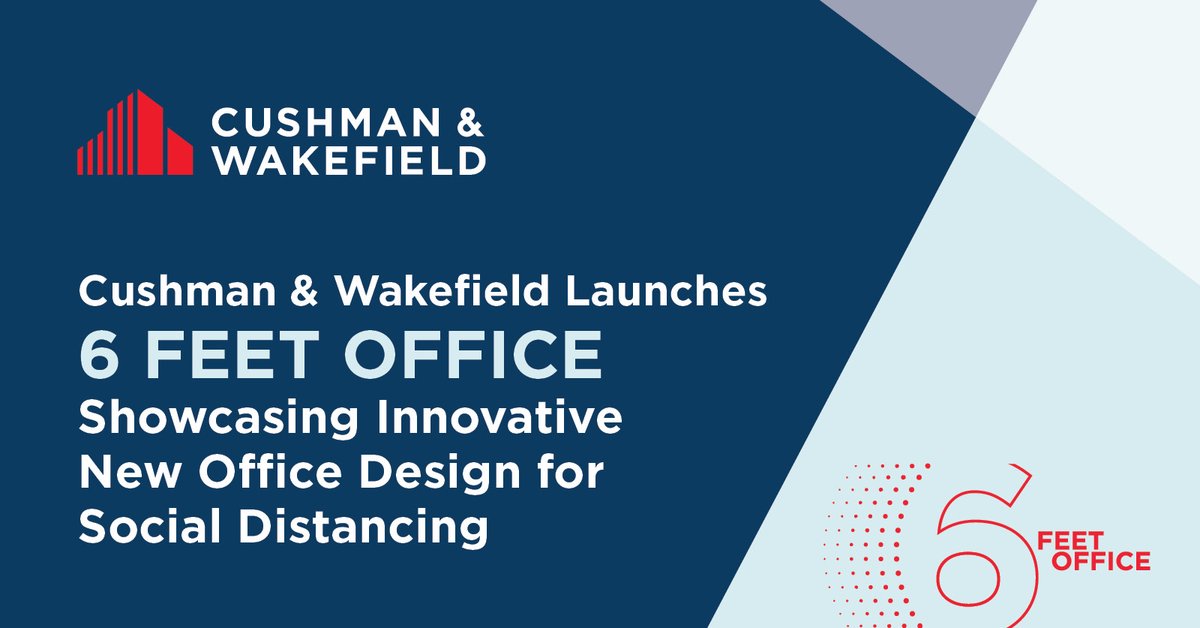 CUSHMAN & WAKEFIELD

Cushman & Wakefield Launches
6 FEET OFFICE
Showcasing Innovative New Office Design for Social Distancing

6 FEET OFFICE